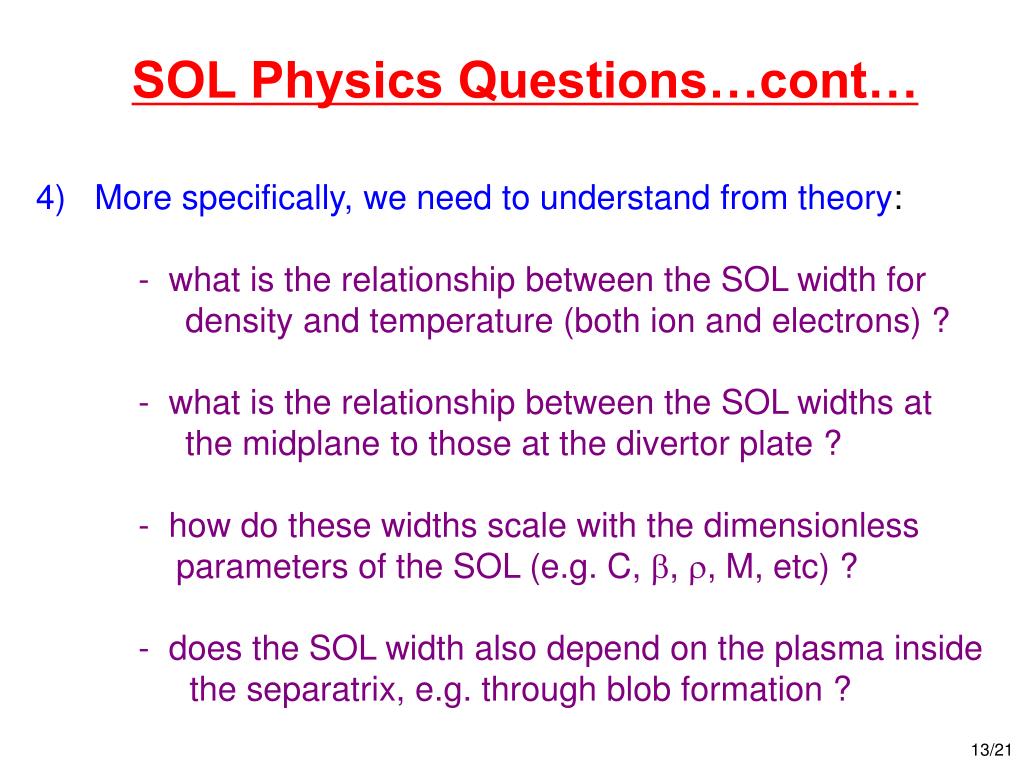 SOL Physics Questions…cont…

4) More specifically, we need to understand from theory:

- what is the relationship between the SOL width for density and temperature (both ion and electrons) ?

- what is the relationship between the SOL widths at the midplane to those at the divertor plate ?

- how do these widths scale with the dimensionless parameters of the SOL (e.g. C, $\beta$, $\rho$, M, etc) ?

- does the SOL width also depend on the plasma inside the separatrix, e.g. through blob formation ?

13/21